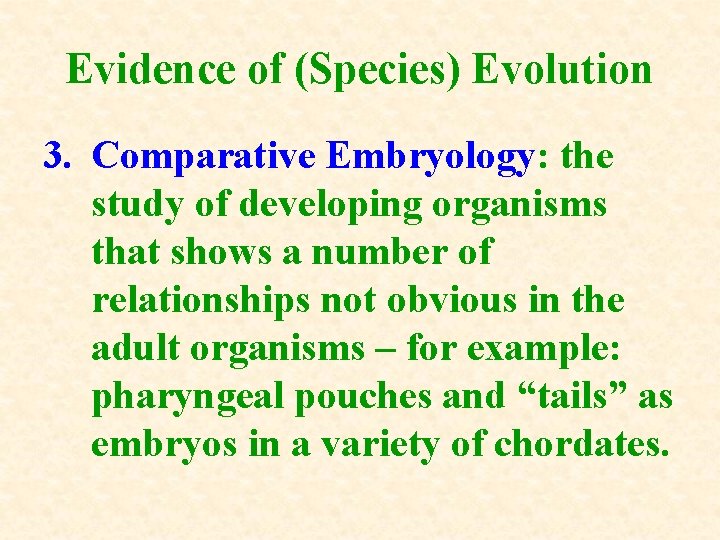 Evidence of (Species) Evolution

3. Comparative Embryology: the study of developing organisms that shows a number of relationships not obvious in the adult organisms – for example: pharyngeal pouches and “tails” as embryos in a variety of chordates.